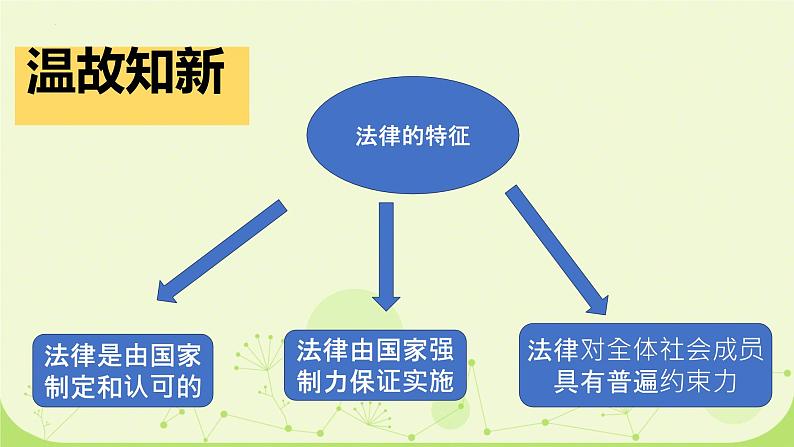 温故知新

法律的特征

法律是由国家制定和认可的

法律由国家强制力保证实施

法律对全体社会成员具有普遍约束力